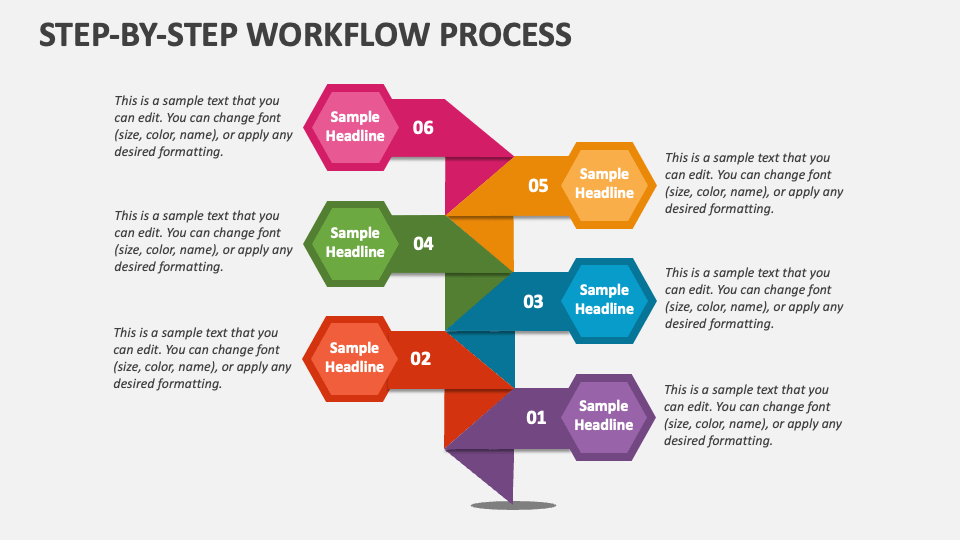 STEP-BY-STEP WORKFLOW PROCESS

This is a sample text that you can edit. You can change font (size, color, name), or apply any desired formatting.

Sample Headline

06

05

Sample Headline

This is a sample text that you can edit. You can change font (size, color, name), or apply any desired formatting.

This is a sample text that you can edit. You can change font (size, color, name), or apply any desired formatting.

Sample Headline

04

03

Sample Headline

This is a sample text that you can edit. You can change font (size, color, name), or apply any desired formatting.

This is a sample text that you can edit. You can change font (size, color, name), or apply any desired formatting.

Sample Headline

02

01

Sample Headline

This is a sample text that you can edit. You can change font (size, color, name), or apply any desired formatting.